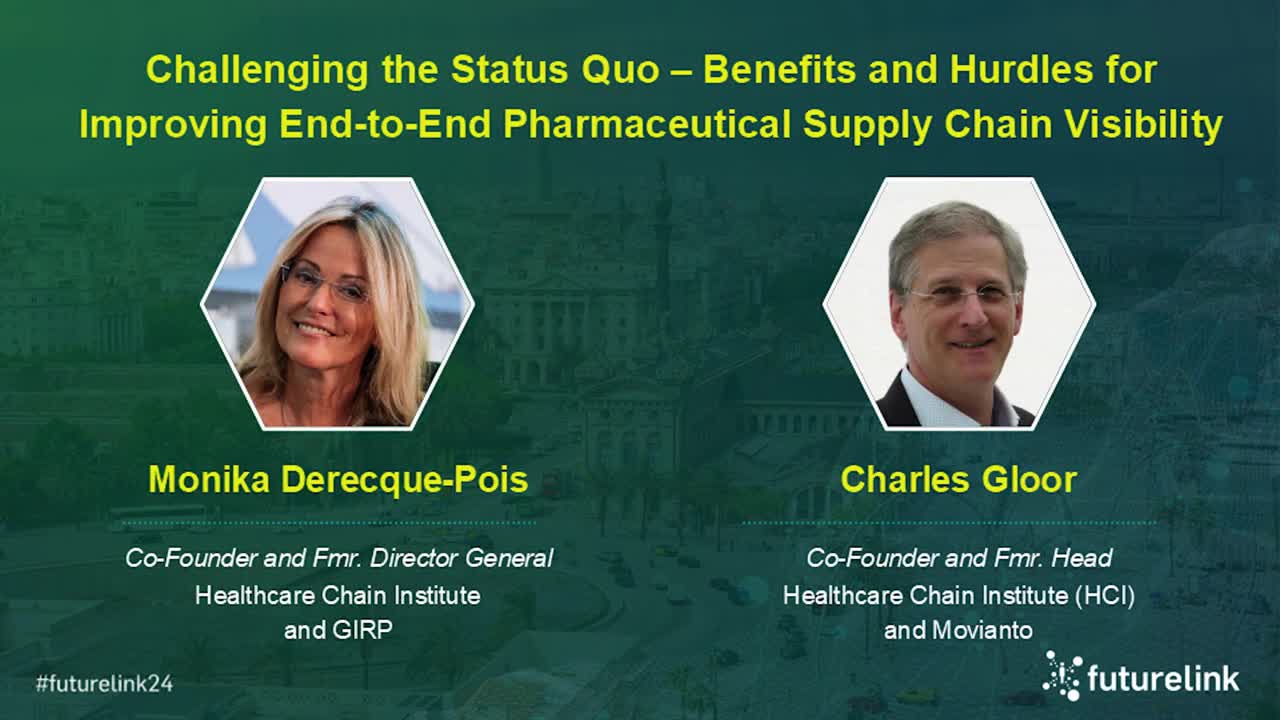 Challenging the Status Quo – Benefits and Hurdles for Improving End-to-End Pharmaceutical Supply Chain Visibility

Monika Derecque-Pois

Co-Founder and Fmr. Director General
Healthcare Chain Institute
and GIRP

Charles Gloor

Co-Founder and Fmr. Head
Healthcare Chain Institute (HCI)
and Movianto

#futurelink24

futurelink